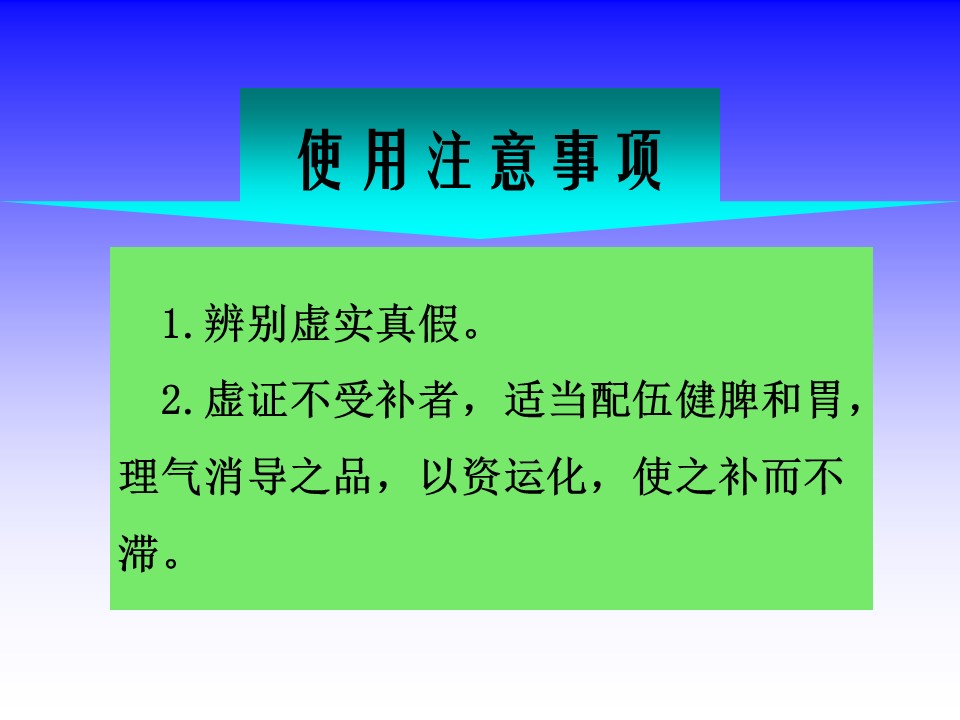 使用注意事项

1.辨别虚实真假。

2.虚证不受补者，适当配伍健脾和胃，理气消导之品，以资运化，使之补而不滞。